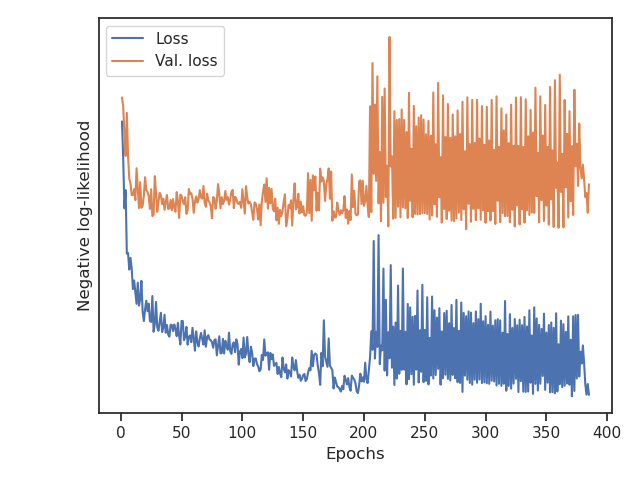 Loss
Val. loss

Negative log-likelihood

0
50
100
150
200
250
300
350
400
Epochs